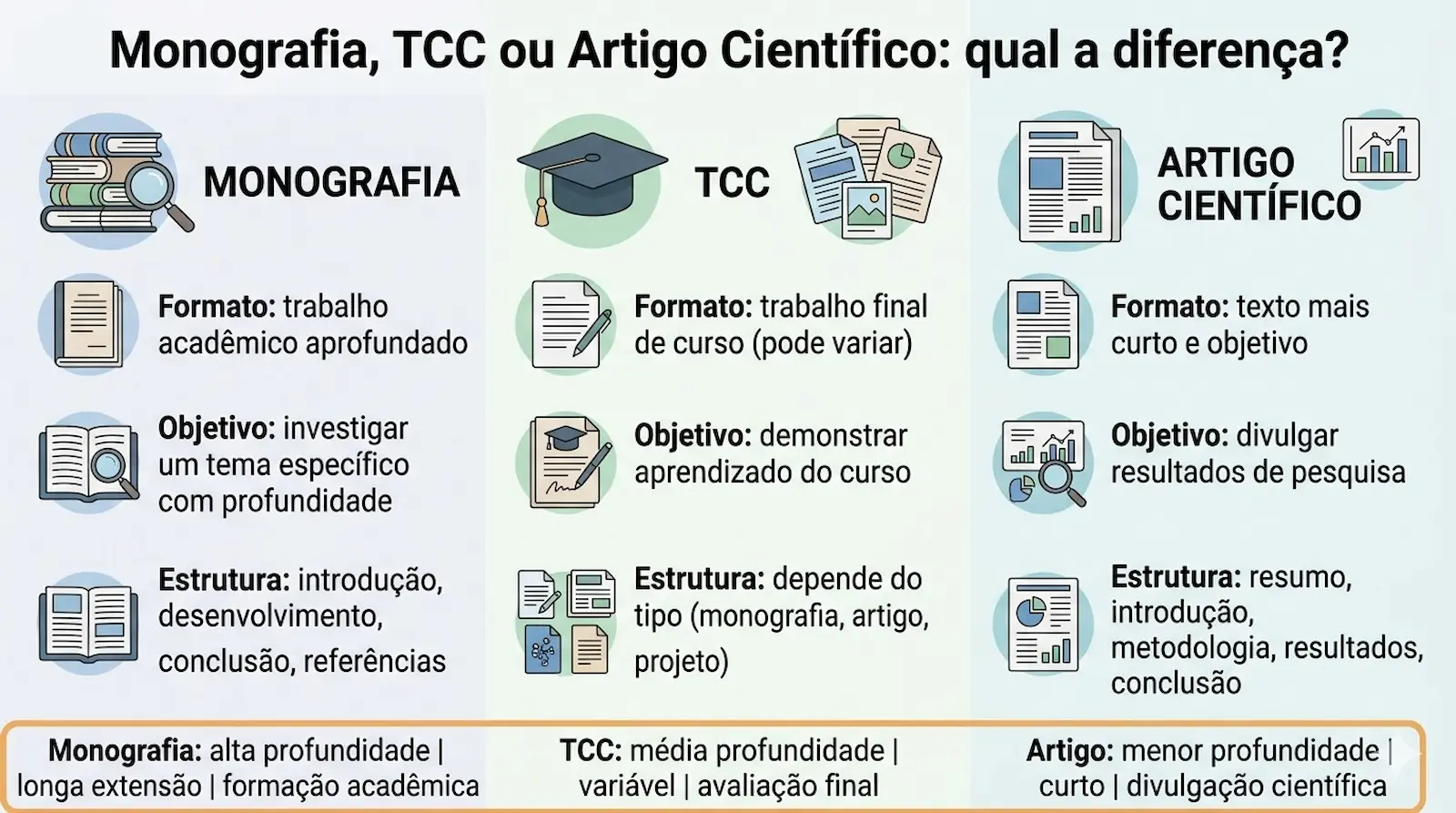 Monografia, TCC ou Artigo Científico: qual a diferença?

MONOGRAFIA

Formato: trabalho acadêmico aprofundado

Objetivo: investigar um tema específico com profundidade

Estrutura: introdução, desenvolvimento, conclusão, referências

TCC

Formato: trabalho final de curso (pode variar)

Objetivo: demonstrar aprendizado do curso

Estrutura: depende do tipo (monografia, artigo, projeto)

ARTIGO CIENTÍFICO

Formato: texto mais curto e objetivo

Objetivo: divulgar resultados de pesquisa

Estrutura: resumo, introdução, metodologia, resultados, conclusão

Monografia: alta profundidade | longa extensão | formação acadêmica

TCC: média profundidade | variável | avaliação final

Artigo: menor profundidade | curto | divulgação científica